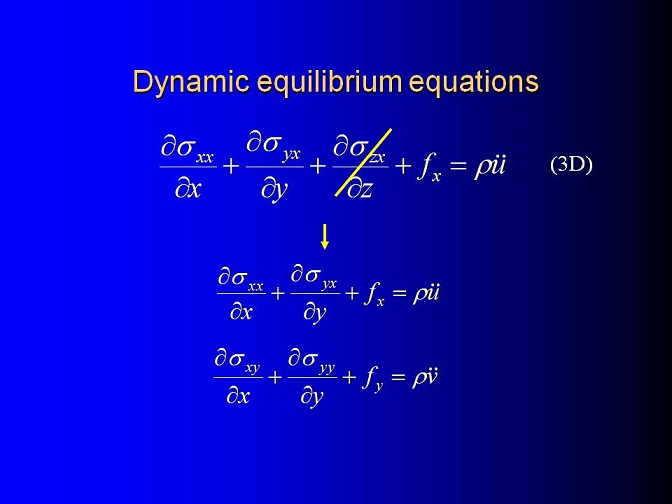 Dynamic equilibrium equations

$\frac{\partial \sigma_{xx}}{\partial x} + \frac{\partial \sigma_{yx}}{\partial y} + \frac{\partial \sigma_{zx}}{\partial z} + f_x = \rho \ddot{u}$ (3D)

$\frac{\partial \sigma_{xx}}{\partial x} + \frac{\partial \sigma_{yx}}{\partial y} + f_x = \rho \ddot{u}$

$\frac{\partial \sigma_{xy}}{\partial x} + \frac{\partial \sigma_{yy}}{\partial y} + f_y = \rho \ddot{v}$